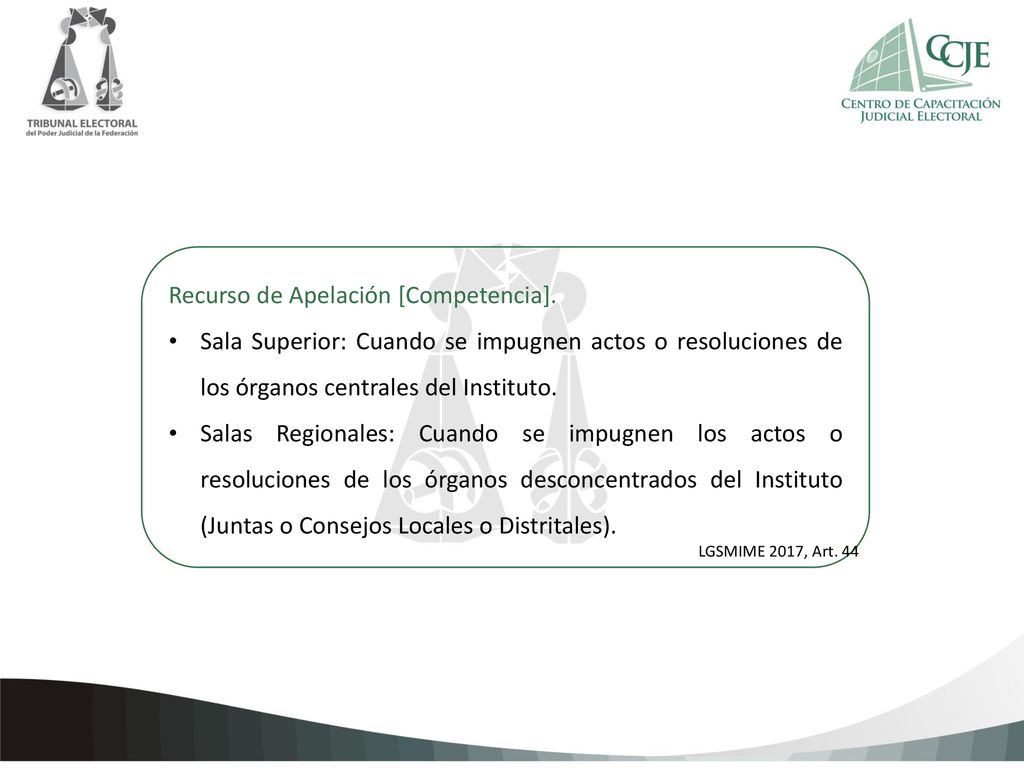 TRIBUNAL ELECTORAL
del Poder Judicial de la Federación

CCJE
CENTRO DE CAPACITACIÓN JUDICIAL ELECTORAL

Recurso de Apelación [Competencia].

• Sala Superior: Cuando se impugnen actos o resoluciones de los órganos centrales del Instituto.

• Salas Regionales: Cuando se impugnen los actos o resoluciones de los órganos desconcentrados del Instituto (Juntas o Consejos Locales o Distritales).

LGSMIME 2017, Art. 44